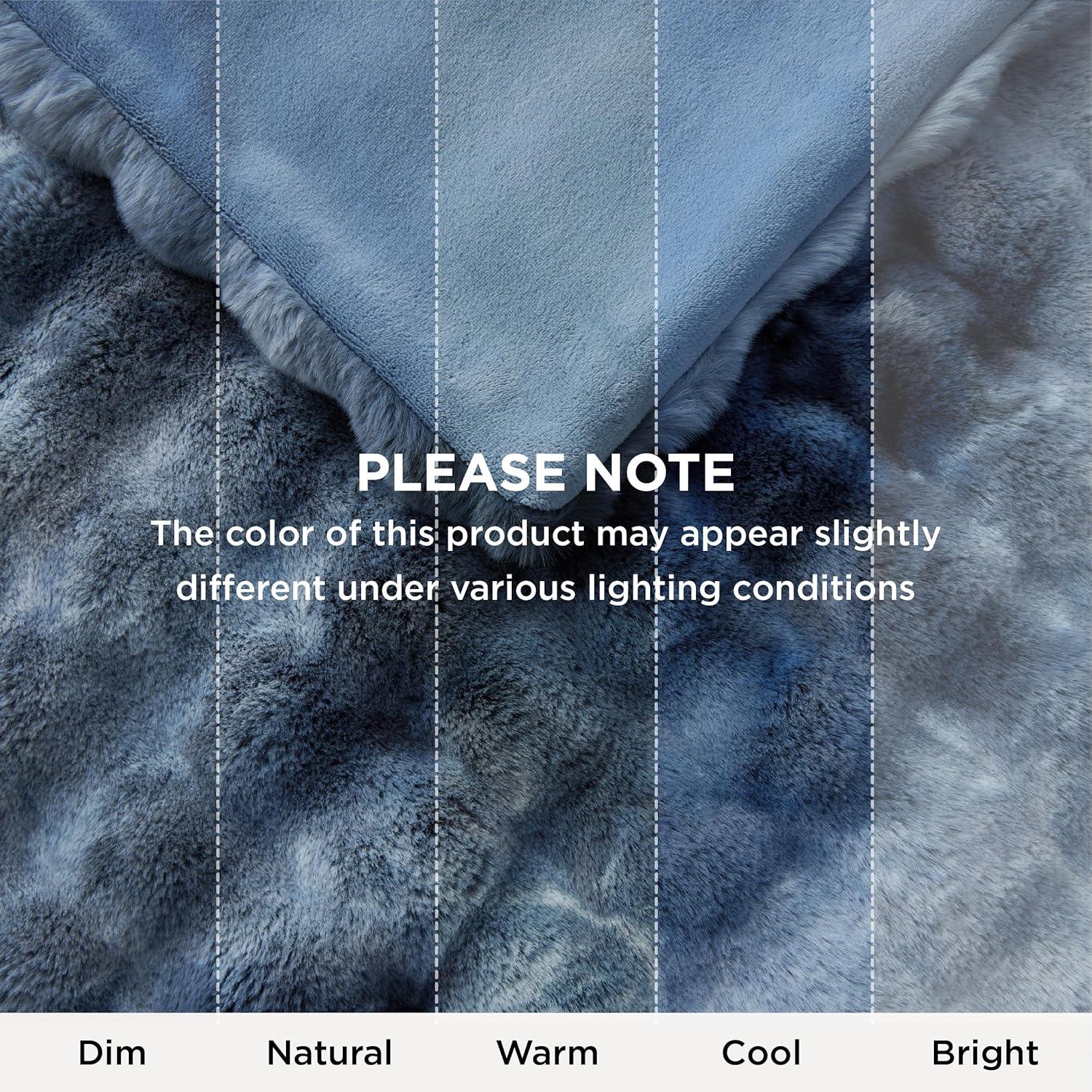 PLEASE NOTE
The color of this product may appear slightly different under various lighting conditions

Dim
Natural
Warm
Cool
Bright